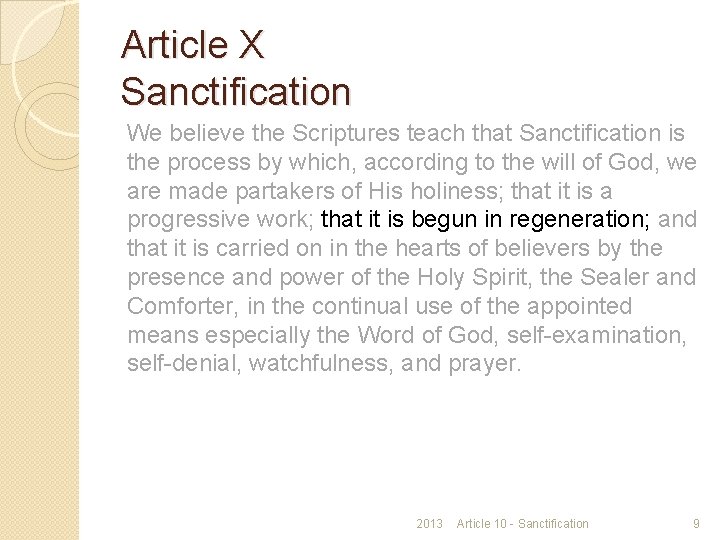 Article X
Sanctification

We believe the Scriptures teach that Sanctification is the process by which, according to the will of God, we are made partakers of His holiness; that it is a progressive work; that it is begun in regeneration; and that it is carried on in the hearts of believers by the presence and power of the Holy Spirit, the Sealer and Comforter, in the continual use of the appointed means especially the Word of God, self-examination, self-denial, watchfulness, and prayer.

2013 Article 10 - Sanctification 9